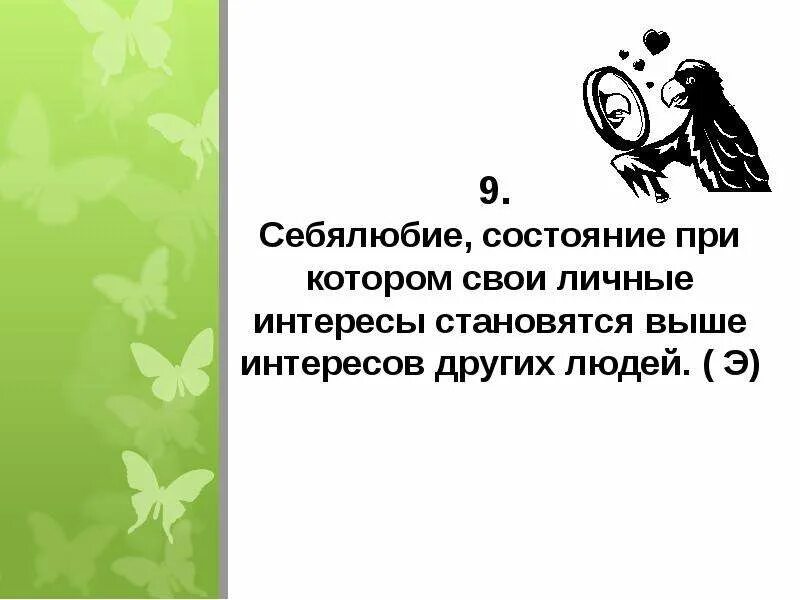 9.
Себялюбие, состояние при котором свои личные интересы становятся выше интересов других людей. ( Э)